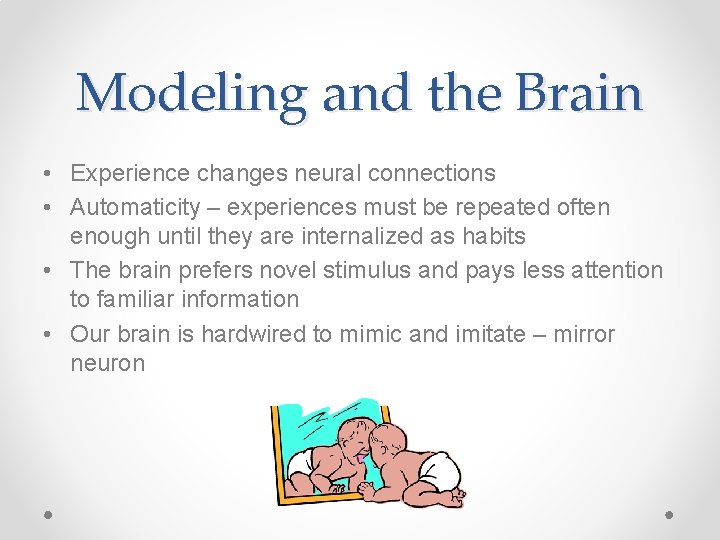 Modeling and the Brain

• Experience changes neural connections
• Automaticity – experiences must be repeated often enough until they are internalized as habits
• The brain prefers novel stimulus and pays less attention to familiar information
• Our brain is hardwired to mimic and imitate – mirror neuron